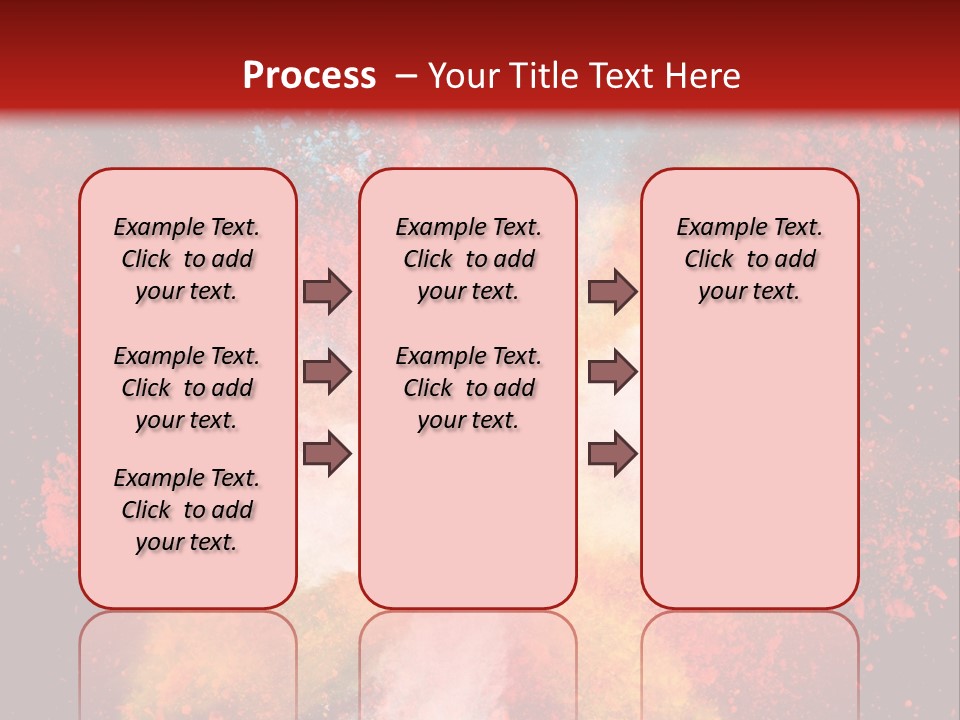 Process – Your Title Text Here

Example Text. Click to add your text.

Example Text. Click to add your text.

Example Text. Click to add your text.

Example Text. Click to add your text.

Example Text. Click to add your text.

Example Text. Click to add your text.